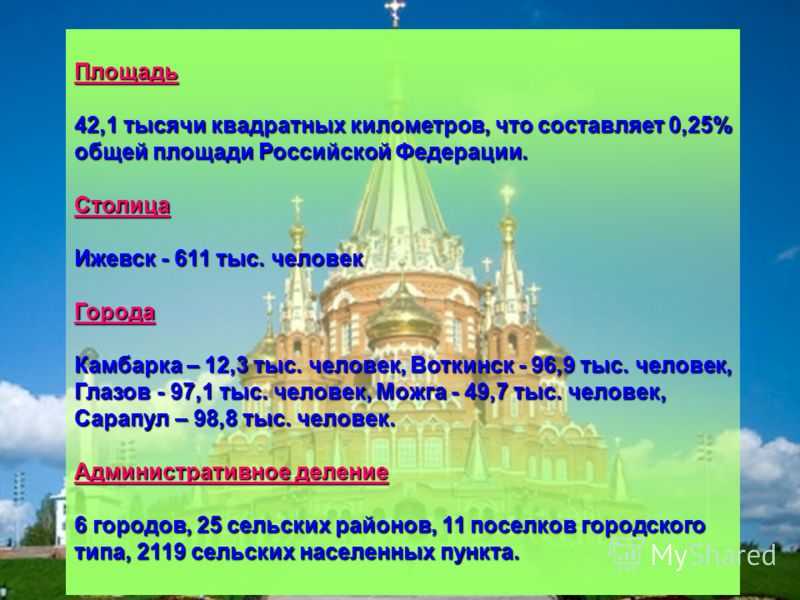 Площадь

42,1 тысячи квадратных километров, что составляет 0,25% общей площади Российской Федерации.

Столица

Ижевск - 611 тыс. человек

Города

Камбарка – 12,3 тыс. человек, Воткинск - 96,9 тыс. человек, Глазов - 97,1 тыс. человек, Можга - 49,7 тыс. человек, Сарапул – 98,8 тыс. человек.

Административное деление

6 городов, 25 сельских районов, 11 поселков городского типа, 2119 сельских населенных пункта.

MyShared